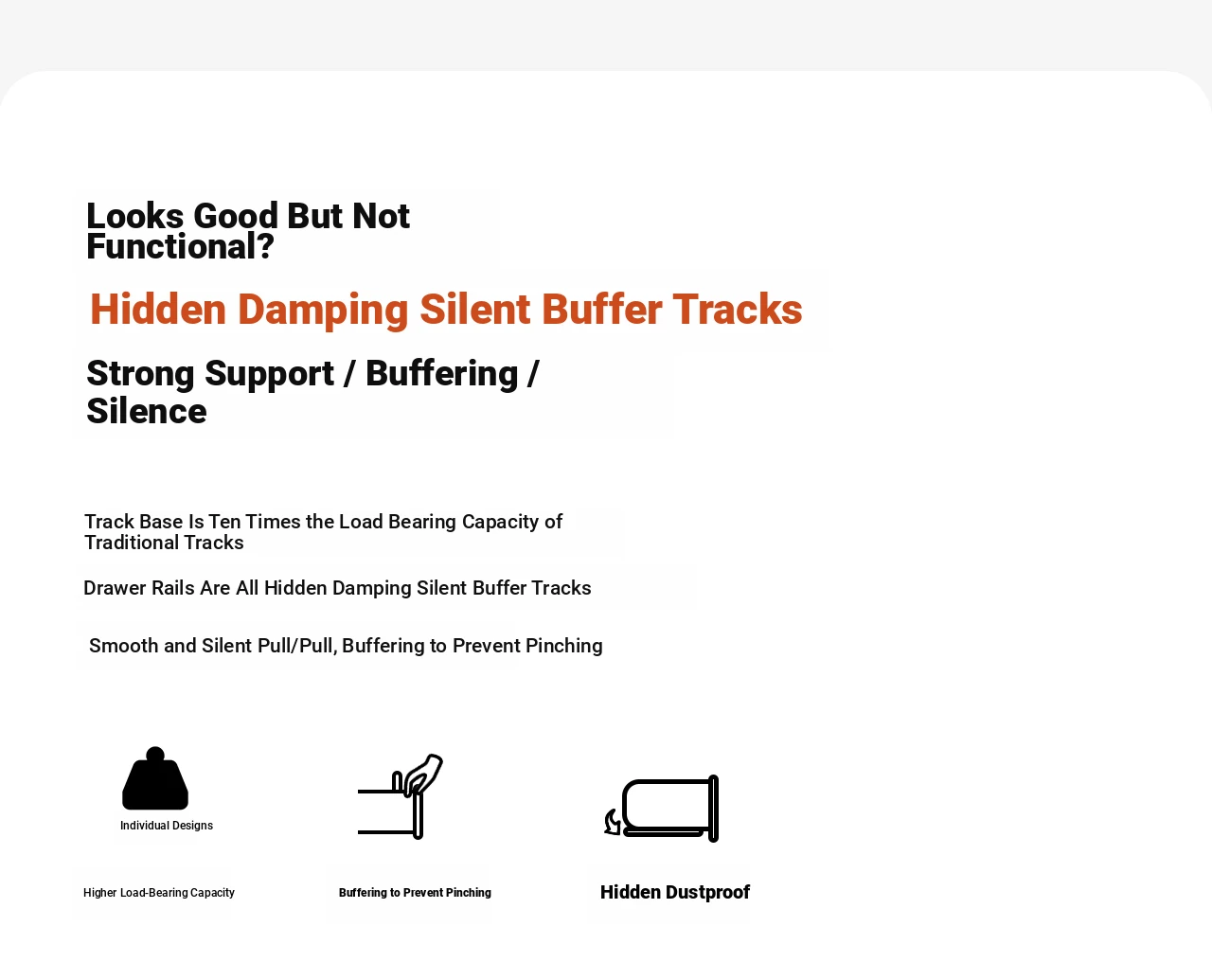 Looks Good But Not Functional?

Hidden Damping Silent Buffer Tracks

Strong Support / Buffering / Silence

Track Base Is Ten Times the Load Bearing Capacity of Traditional Tracks

Drawer Rails Are All Hidden Damping Silent Buffer Tracks

Smooth and Silent Pull/Pull, Buffering to Prevent Pinching

Individual Designs

Higher Load-Bearing Capacity

Buffering to Prevent Pinching

Hidden Dustproof